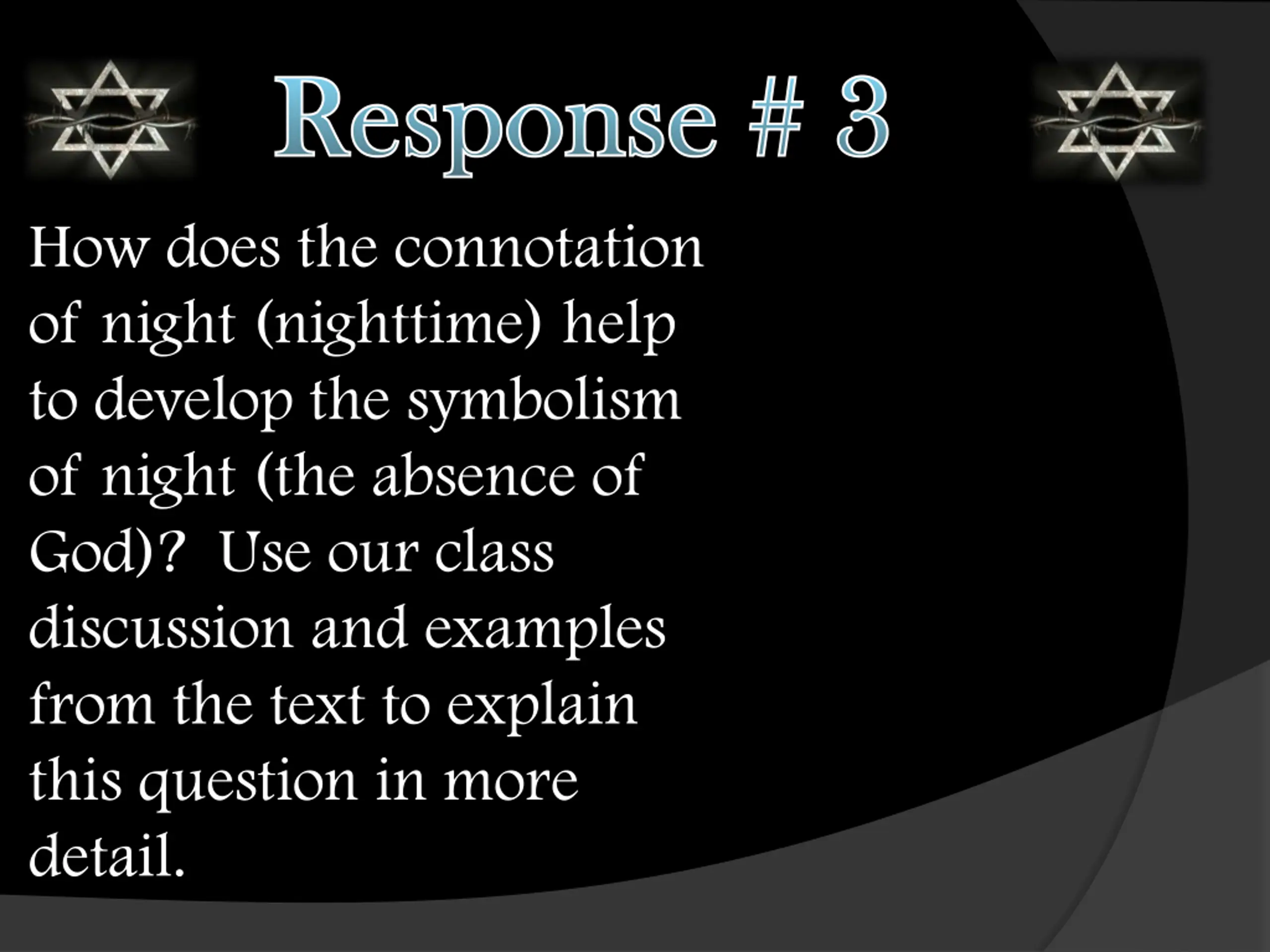 Response # 3

How does the connotation of night (nighttime) help to develop the symbolism of night (the absence of God)? Use our class discussion and examples from the text to explain this question in more detail.